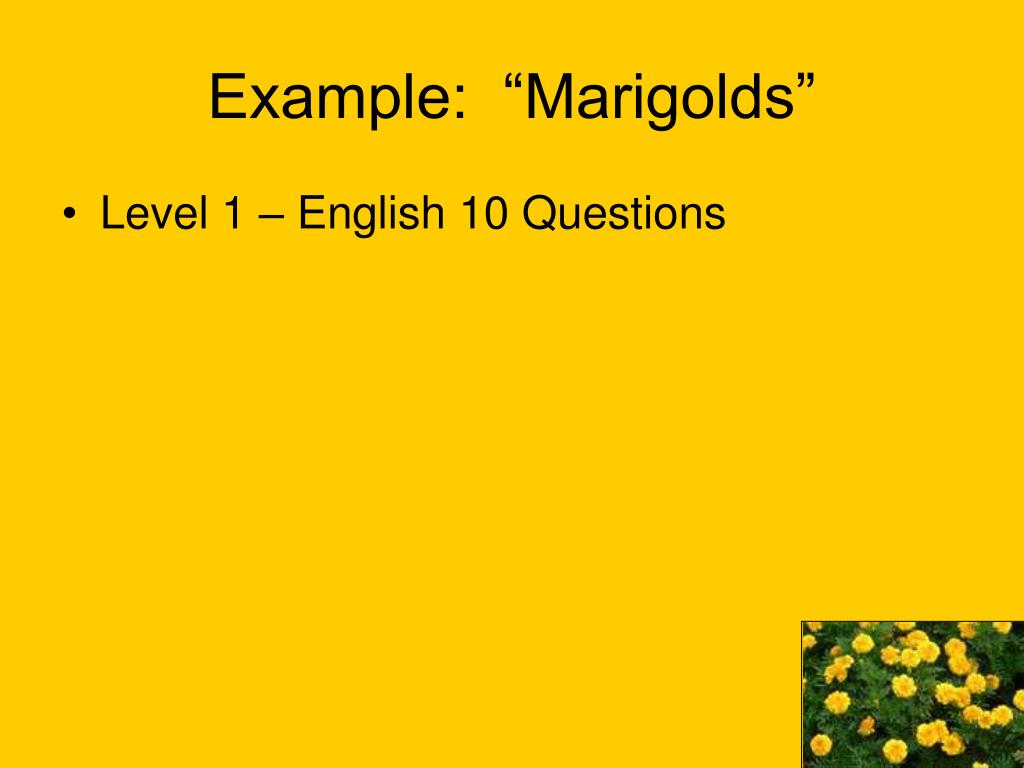 Example: “Marigolds”

• Level 1 – English 10 Questions